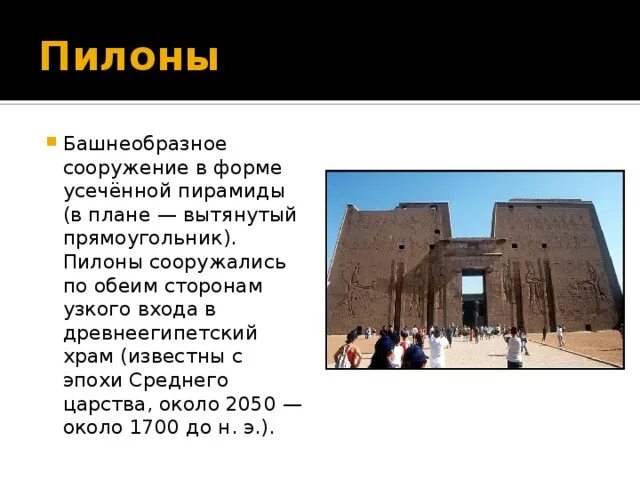 Пилоны

Башнеобразное сооружение в форме усечённой пирамиды (в плане — вытянутый прямоугольник). Пилоны сооружались по обеим сторонам узкого входа в древнеегипетский храм (известны с эпохи Среднего царства, около 2050 — около 1700 до н. э.).